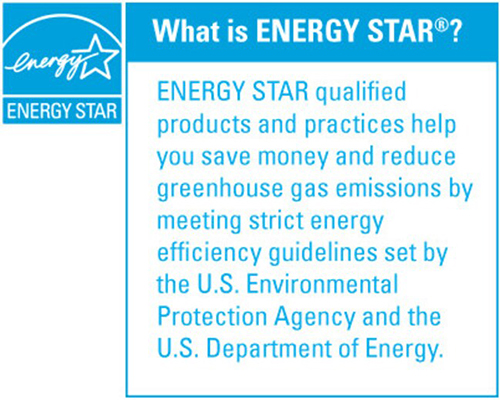 energy

ENERGY STAR

What is ENERGY STAR®?

ENERGY STAR qualified products and practices help you save money and reduce greenhouse gas emissions by meeting strict energy efficiency guidelines set by the U.S. Environmental Protection Agency and the U.S. Department of Energy.